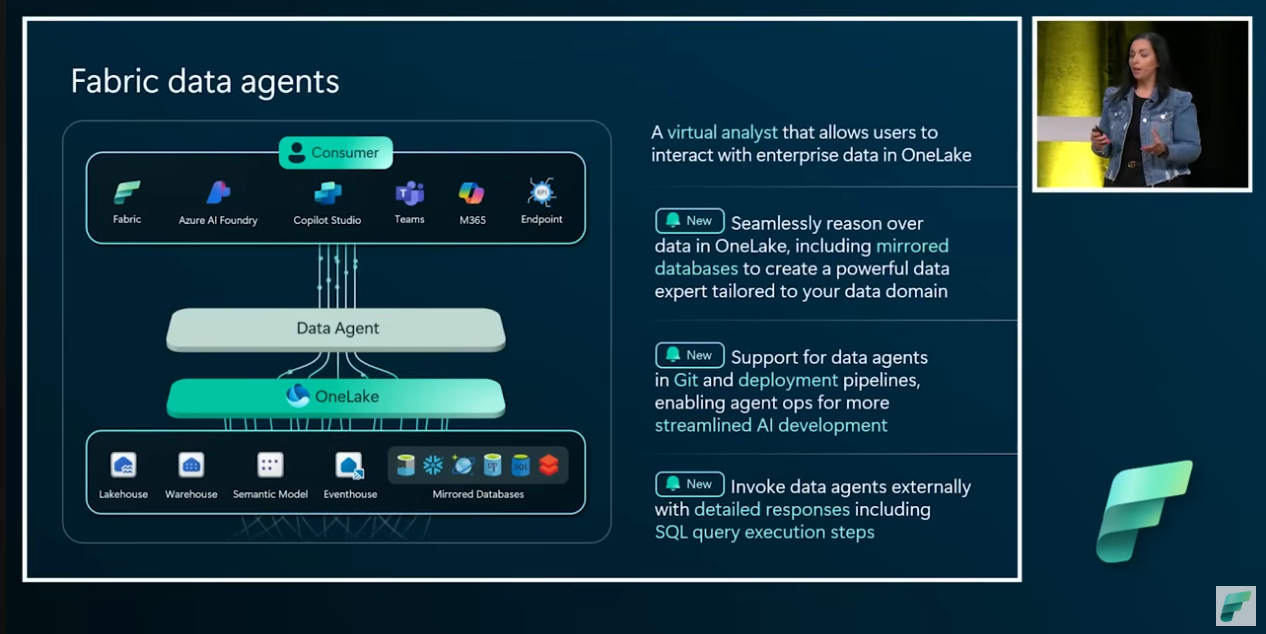 Fabric data agents

Consumer

Fabric
Azure AI Foundry
Copilot Studio
Teams
M365
Endpoint

Data Agent

OneLake

Lakehouse
Warehouse
Semantic Model
Eventhouse
Mirrored Databases

A virtual analyst that allows users to interact with enterprise data in OneLake

New Seamlessly reason over data in OneLake, including mirrored databases to create a powerful data expert tailored to your data domain

New Support for data agents in Git and deployment pipelines, enabling agent ops for more streamlined AI development

New Invoke data agents externally with detailed responses including SQL query execution steps